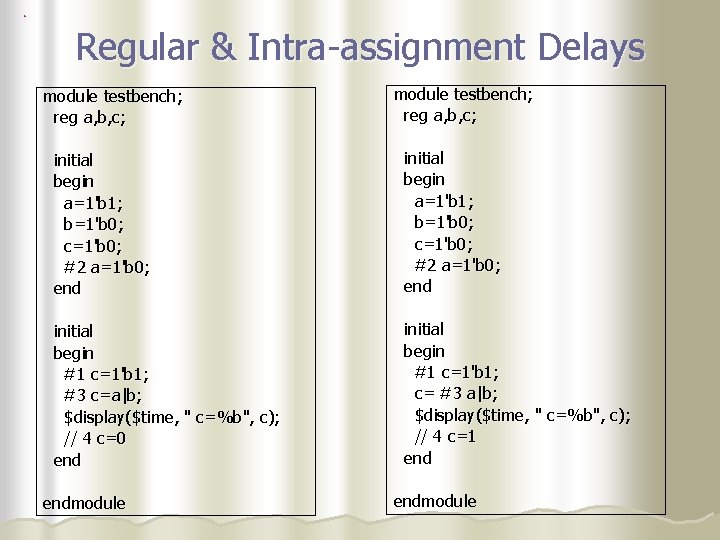 Regular & Intra-assignment Delays

module testbench;
reg a,b,c;

initial
begin
a=1'b1;
b=1'b0;
c=1'b0;
#2 a=1'b0;
end

initial
begin
#1 c=1'b1;
#3 c=a|b;
$display($time, " c=%b", c);
// 4 c=0
end

endmodule

module testbench;
reg a,b,c;

initial
begin
a=1'b1;
b=1'b0;
c=1'b0;
#2 a=1'b0;
end

initial
begin
#1 c=1'b1;
c= #3 a|b;
$display($time, " c=%b", c);
// 4 c=1
end

endmodule